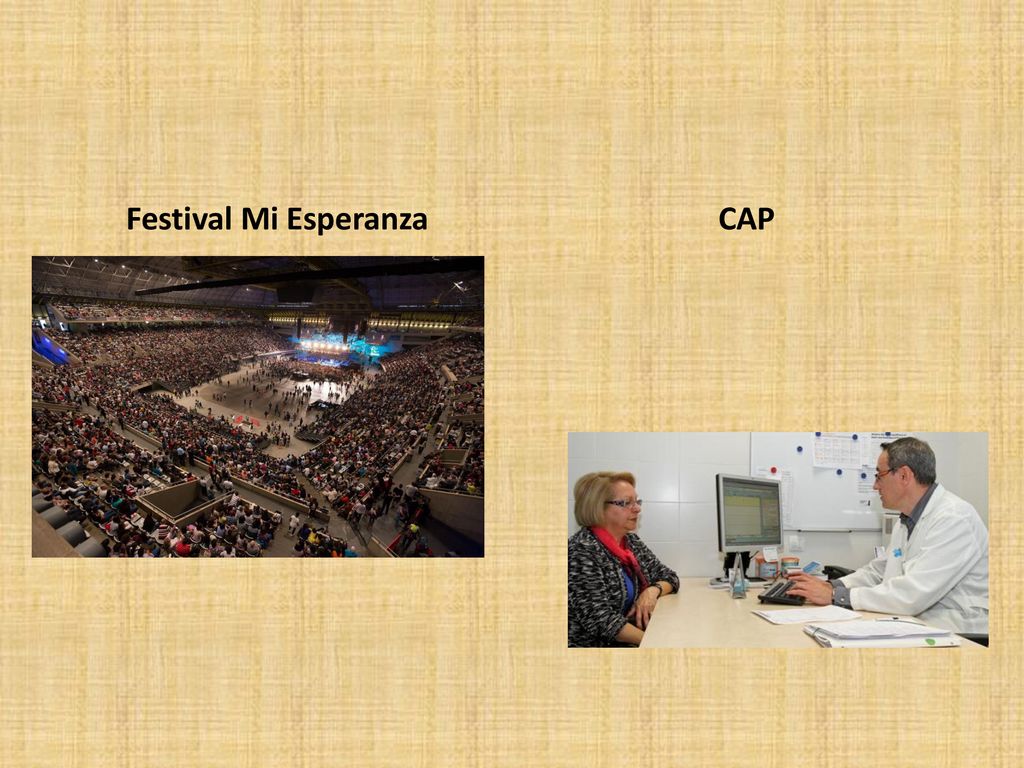 Festival Mi Esperanza

CAP